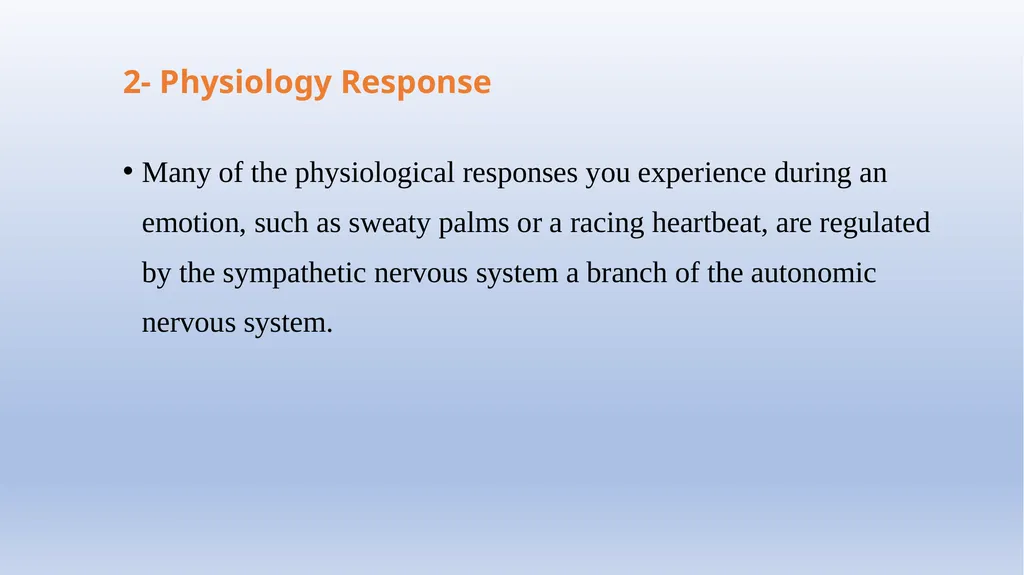 2- Physiology Response

• Many of the physiological responses you experience during an emotion, such as sweaty palms or a racing heartbeat, are regulated by the sympathetic nervous system a branch of the autonomic nervous system.